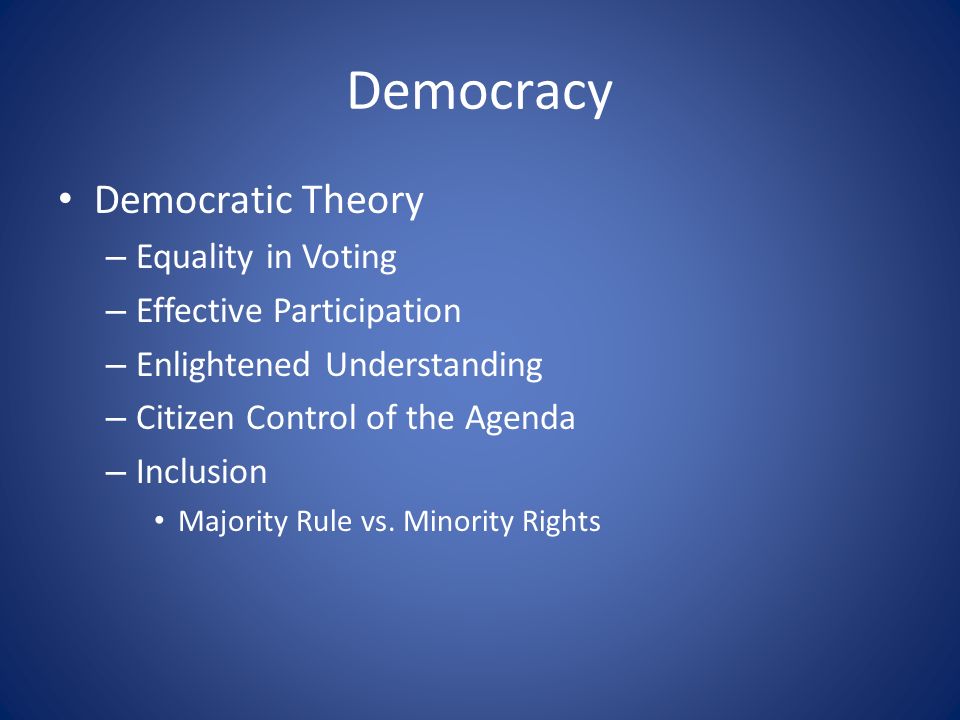 Democracy

• Democratic Theory
– Equality in Voting
– Effective Participation
– Enlightened Understanding
– Citizen Control of the Agenda
– Inclusion
• Majority Rule vs. Minority Rights